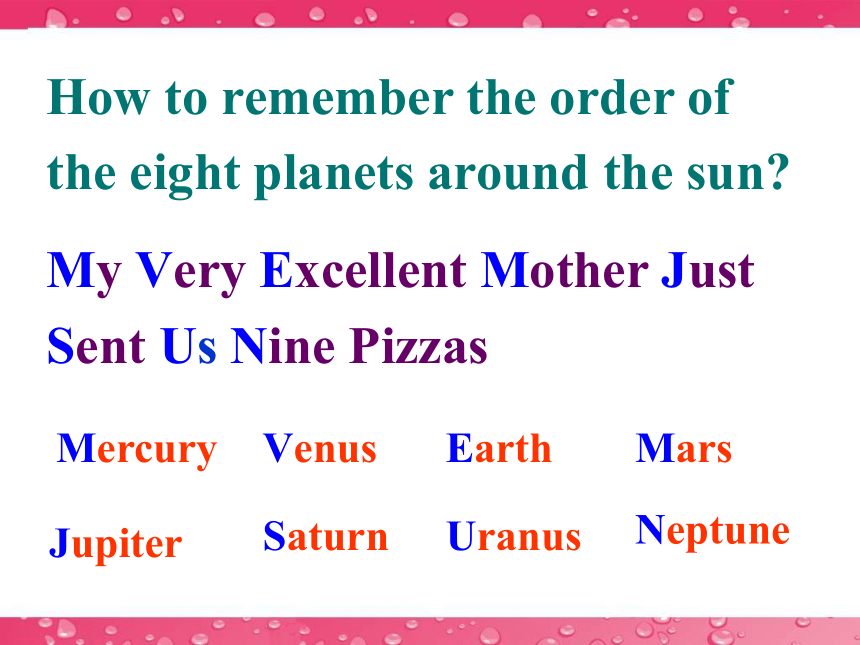 How to remember the order of the eight planets around the sun?

My Very Excellent Mother Just Sent Us Nine Pizzas

Mercury Venus Earth Mars

Jupiter Saturn Uranus Neptune